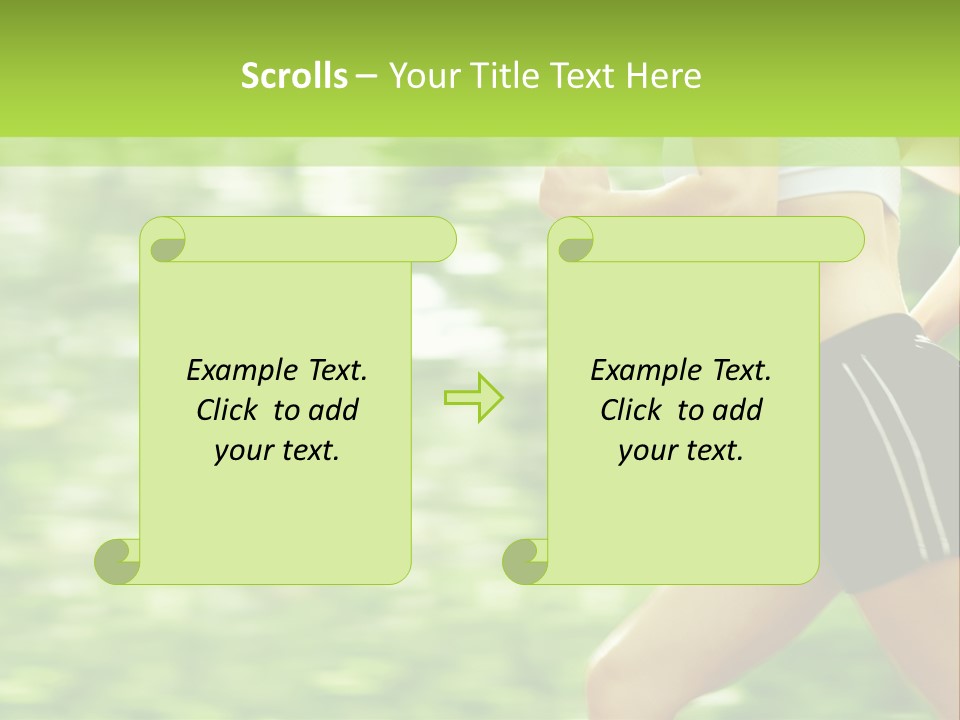 Scrolls – Your Title Text Here

Example Text. Click to add your text.

Example Text. Click to add your text.